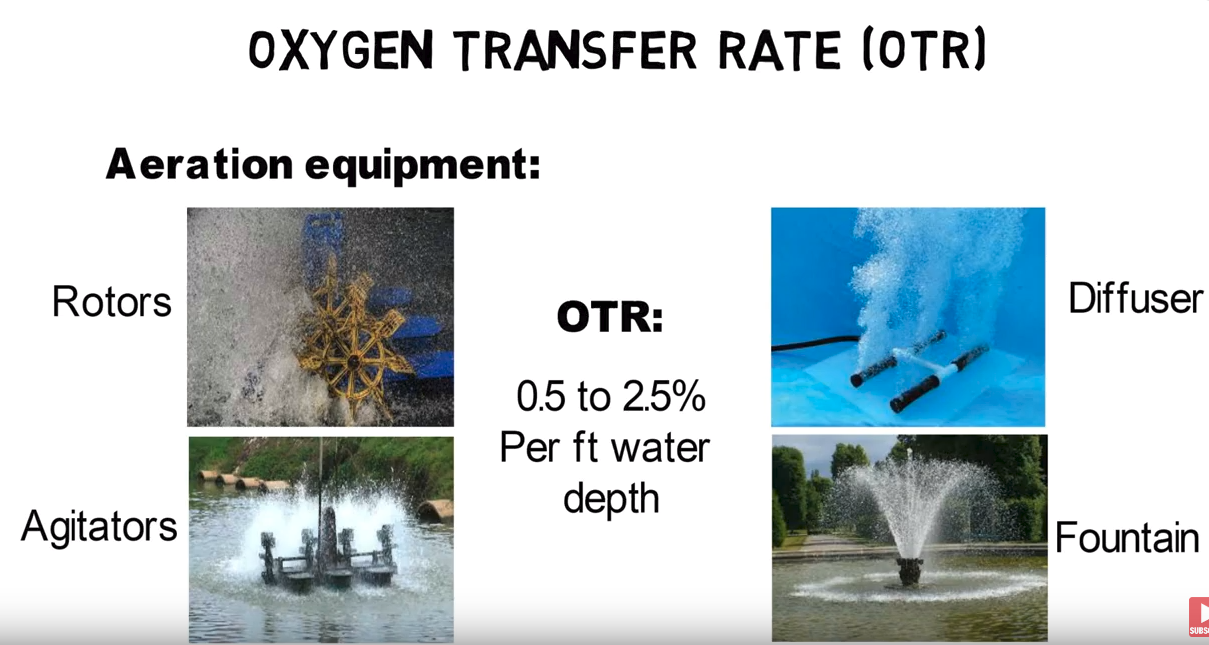 OXYGEN TRANSFER RATE (OTR)

Aeration equipment:

Rotors

Agitators

OTR:

0.5 to 2.5% Per ft water depth

Diffuser

Fountain

SUBS